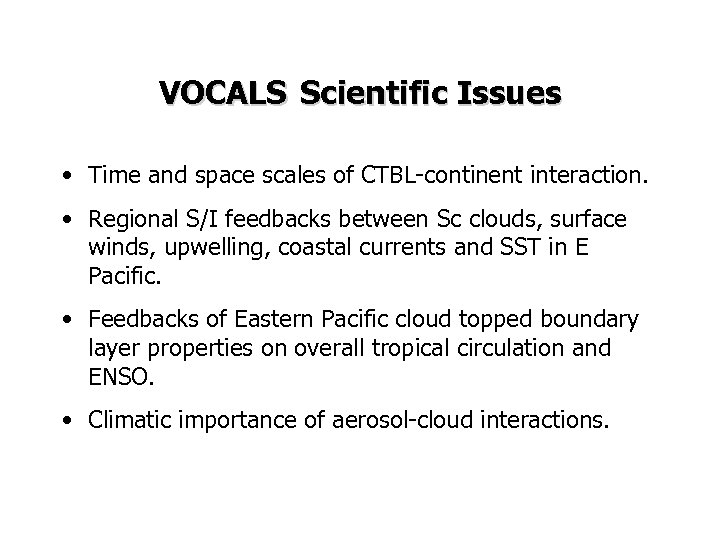 VOCALS Scientific Issues

• Time and space scales of CTBL-continent interaction.

• Regional S/I feedbacks between Sc clouds, surface winds, upwelling, coastal currents and SST in E Pacific.

• Feedbacks of Eastern Pacific cloud topped boundary layer properties on overall tropical circulation and ENSO.

• Climatic importance of aerosol-cloud interactions.